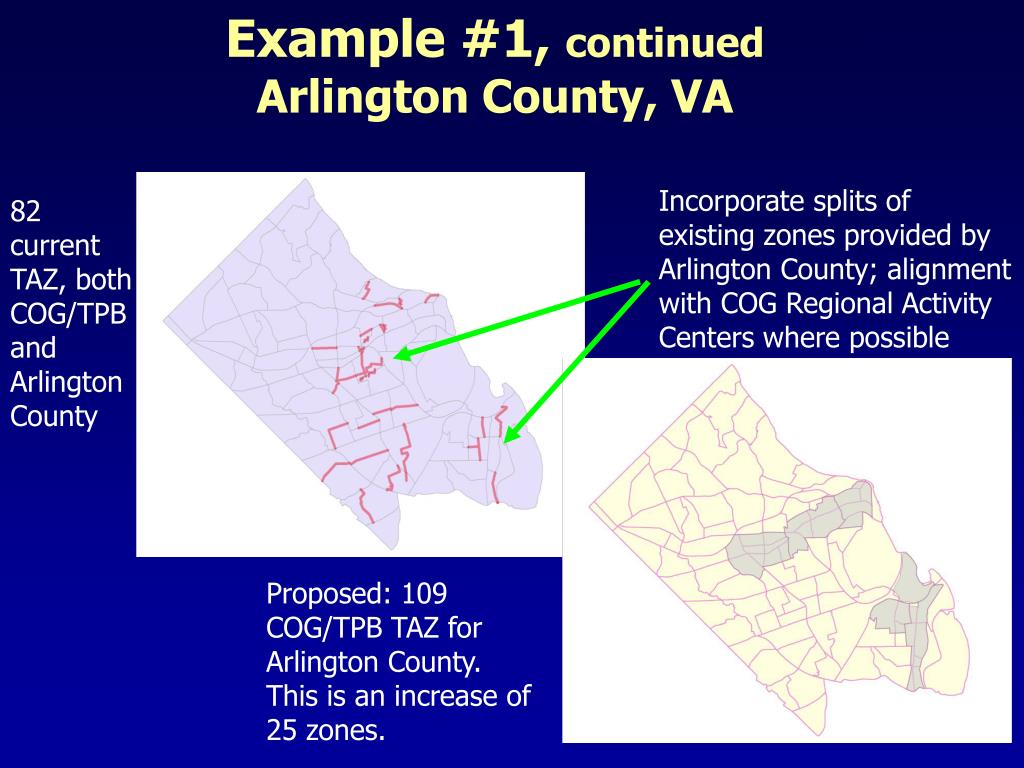 Example #1, continued
Arlington County, VA

82 current TAZ, both COG/TPB and Arlington County

Incorporate splits of existing zones provided by Arlington County; alignment with COG Regional Activity Centers where possible

Proposed: 109 COG/TPB TAZ for Arlington County. This is an increase of 25 zones.